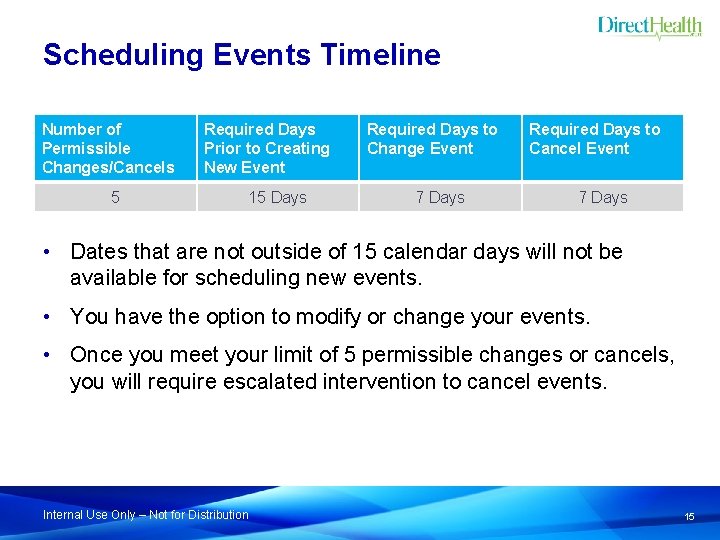 DirectHealth

Scheduling Events Timeline

| Number of Permissible Changes/Cancels | Required Days Prior to Creating New Event | Required Days to Change Event | Required Days to Cancel Event |
|---|---|---|---|
| 5 | 15 Days | 7 Days | 7 Days |

• Dates that are not outside of 15 calendar days will not be available for scheduling new events.

• You have the option to modify or change your events.

• Once you meet your limit of 5 permissible changes or cancels, you will require escalated intervention to cancel events.

Internal Use Only – Not for Distribution

15